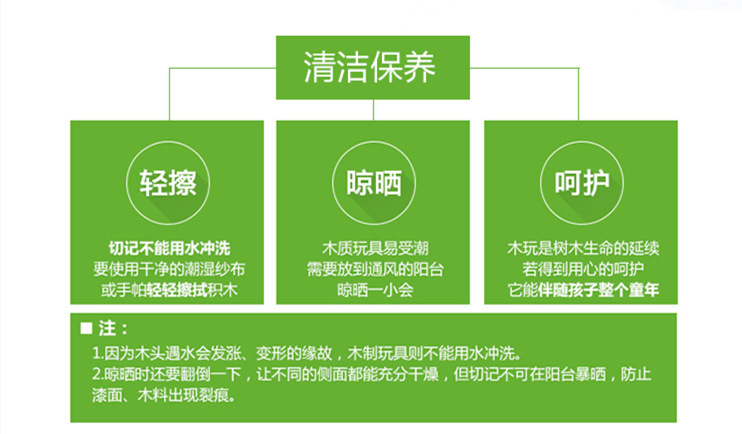 清洁保养

轻擦

切记不能用水冲洗
要使用干净的潮湿纱布
或手帕轻轻擦拭积木

晾晒

木质玩具易受潮
需要放到通风的阳台
晾晒一小会

呵护

木玩是树木生命的延续
若得到用心的呵护
它能伴随孩子整个童年

■ 注：
1.因为木头遇水会发涨、变形的缘故，木制玩具则不能用水冲洗。
2.晾晒时还要翻倒一下，让不同的侧面都能充分干燥，但切记不可在阳台暴晒，防止漆面、木料出现裂痕。